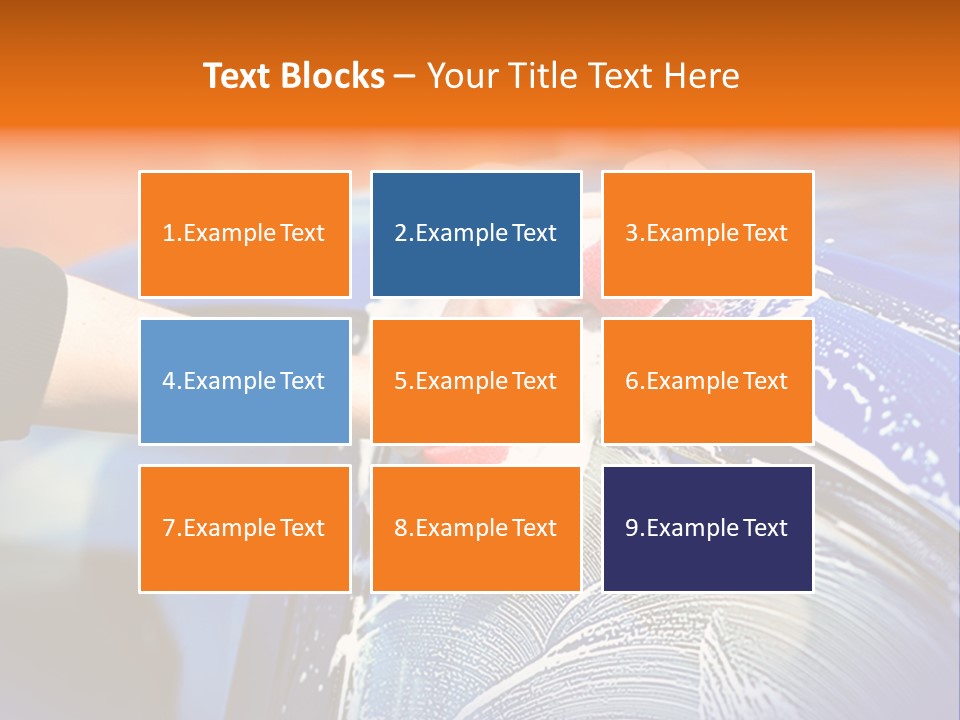 Text Blocks – Your Title Text Here

1.Example Text

2.Example Text

3.Example Text

4.Example Text

5.Example Text

6.Example Text

7.Example Text

8.Example Text

9.Example Text